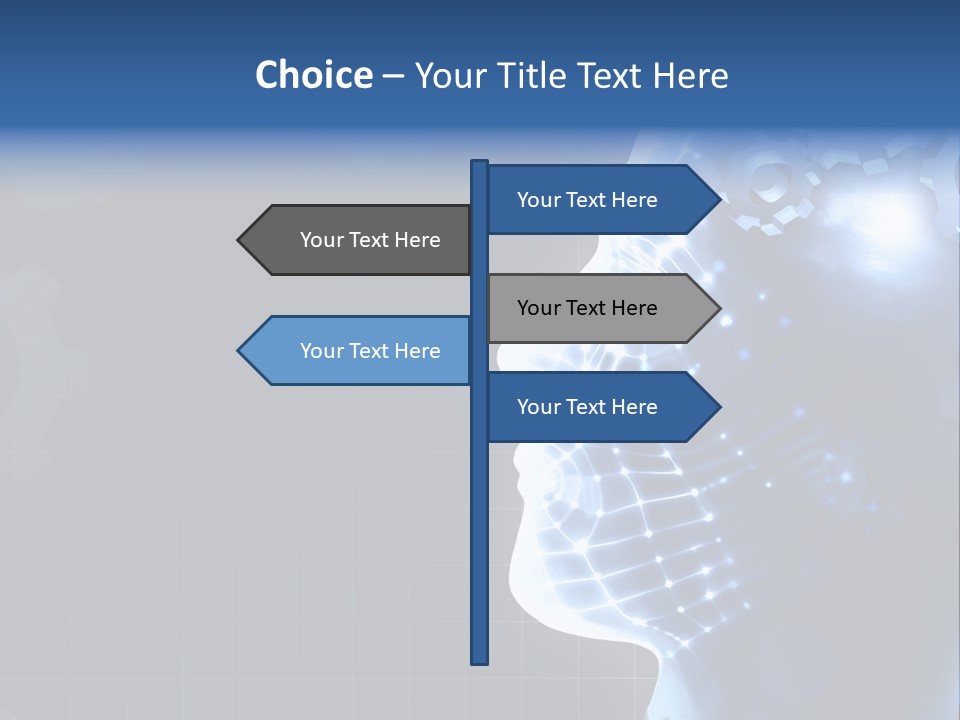 Choice – Your Title Text Here

Your Text Here

Your Text Here

Your Text Here

Your Text Here

Your Text Here